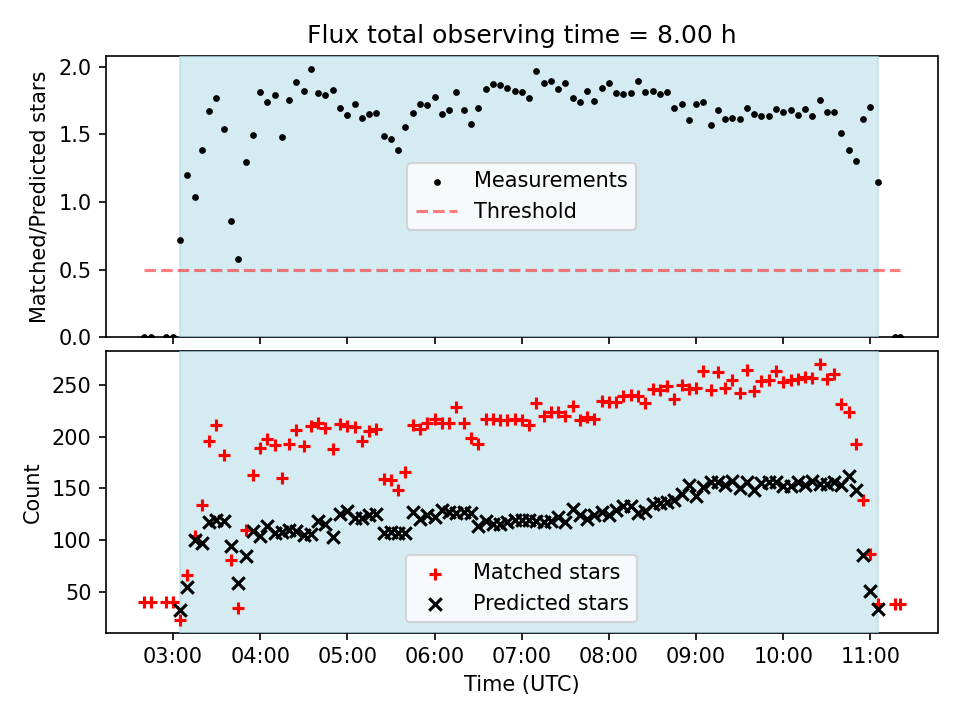 Flux total observing time = 8.00 h

Matched/Predicted stars

2.0
1.5
1.0
0.5
0.0

Measurements
Threshold

Count

250
200
150
100
50

Matched stars
Predicted stars

03:00
04:00
05:00
06:00
07:00
08:00
09:00
10:00
11:00

Time (UTC)